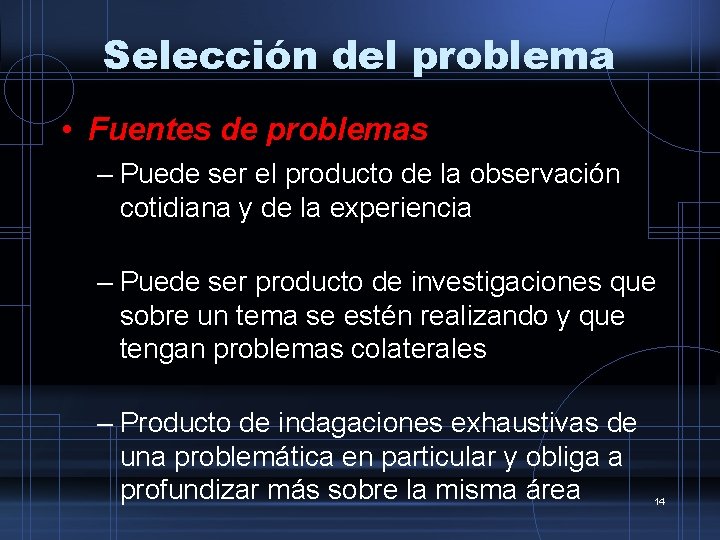 Selección del problema

• Fuentes de problemas

– Puede ser el producto de la observación cotidiana y de la experiencia

– Puede ser producto de investigaciones que sobre un tema se estén realizando y que tengan problemas colaterales

– Producto de indagaciones exhaustivas de una problemática en particular y obliga a profundizar más sobre la misma área

14